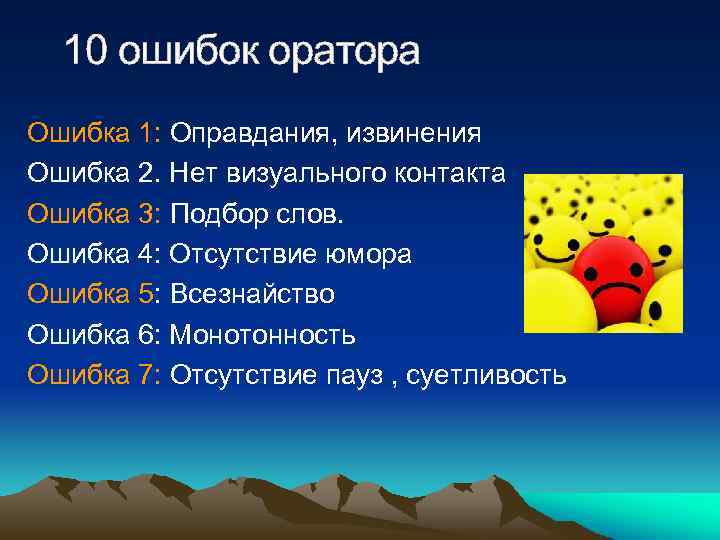 10 ошибок оратора

Ошибка 1: Оправдания, извинения
Ошибка 2. Нет визуального контакта
Ошибка 3: Подбор слов.
Ошибка 4: Отсутствие юмора
Ошибка 5: Всезнайство
Ошибка 6: Монотонность
Ошибка 7: Отсутствие пауз , суетливость